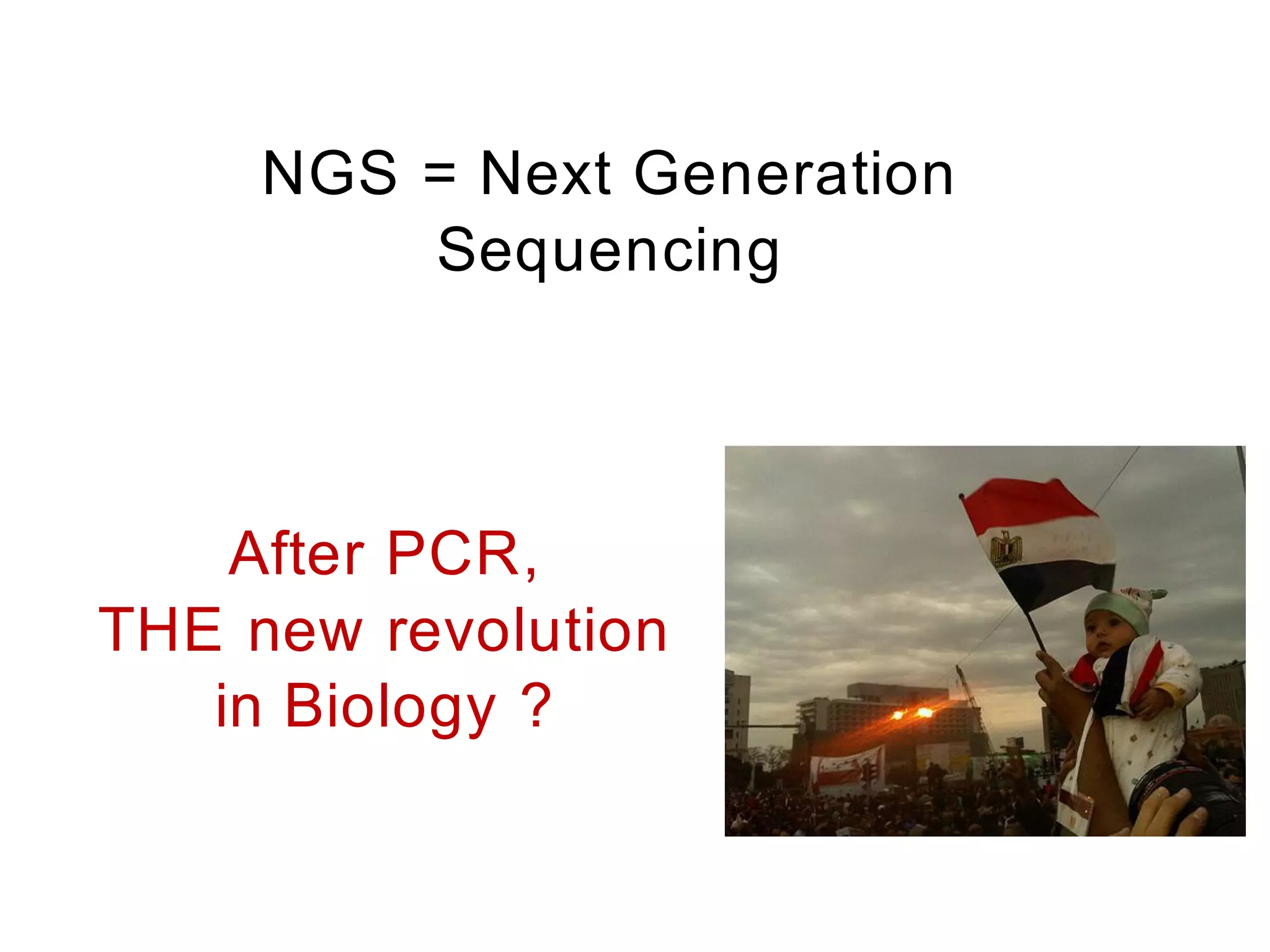 NGS = Next Generation Sequencing

After PCR,
THE new revolution in Biology ?